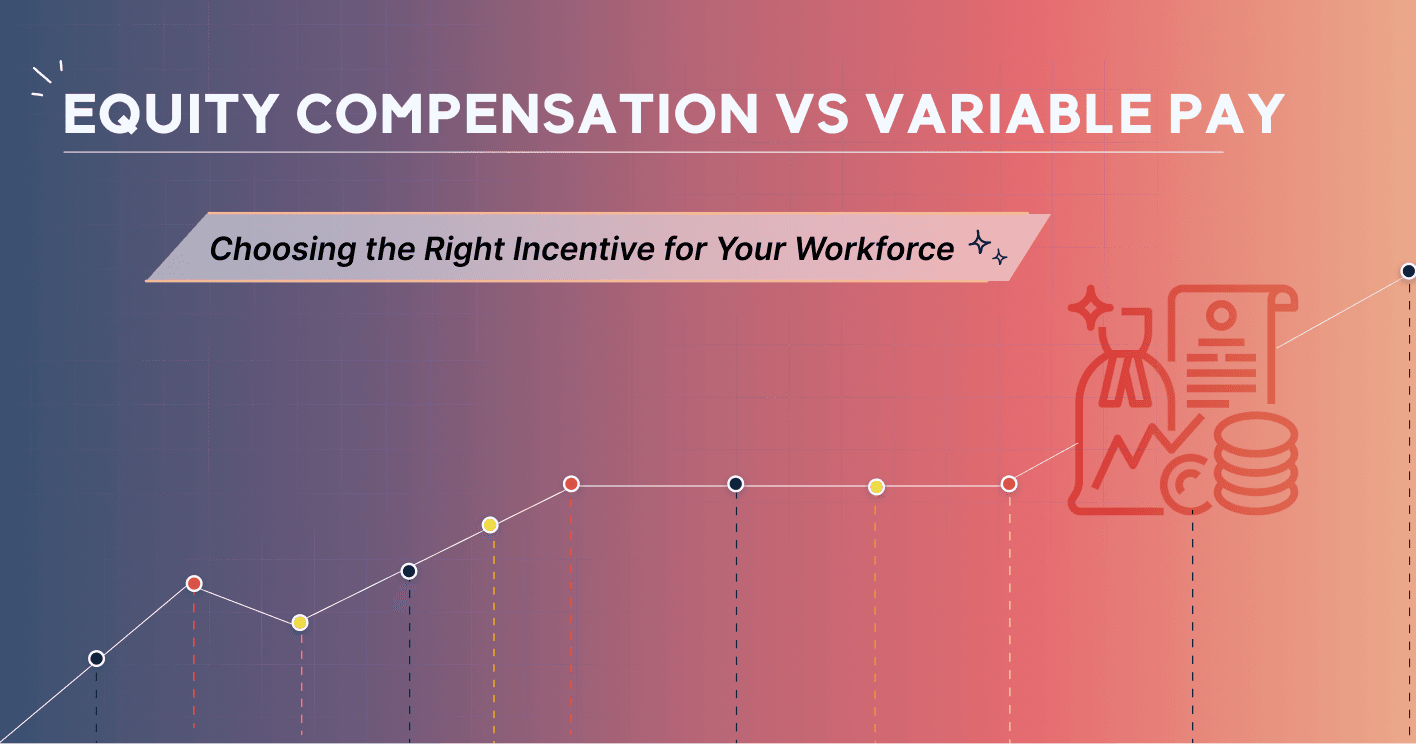 EQUITY COMPENSATION VS VARIABLE PAY

Choosing the Right Incentive for Your Workforce